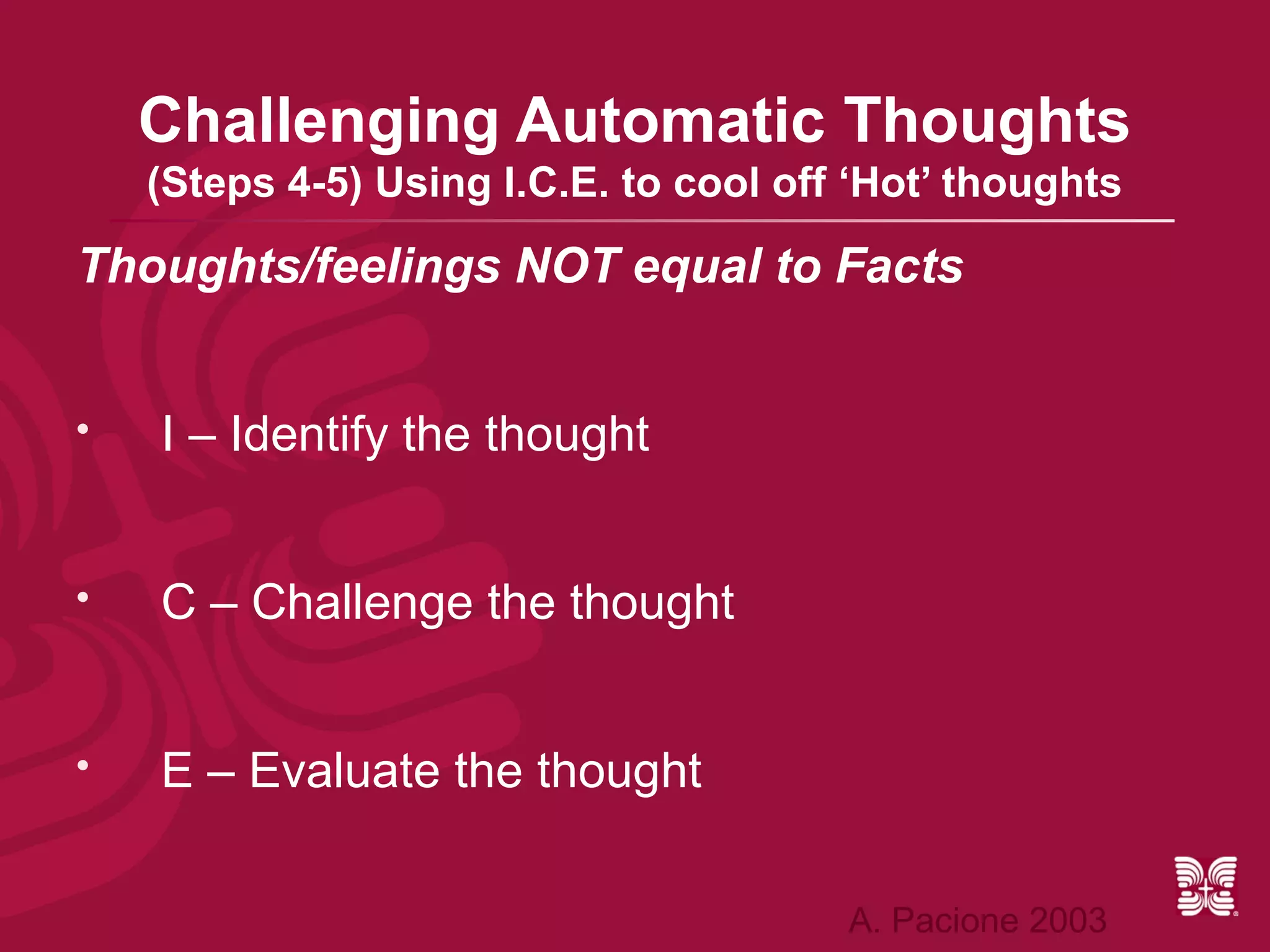 Challenging Automatic Thoughts
(Steps 4-5) Using I.C.E. to cool off ‘Hot’ thoughts

Thoughts/feelings NOT equal to Facts

• I – Identify the thought

• C – Challenge the thought

• E – Evaluate the thought

A. Pacione 2003